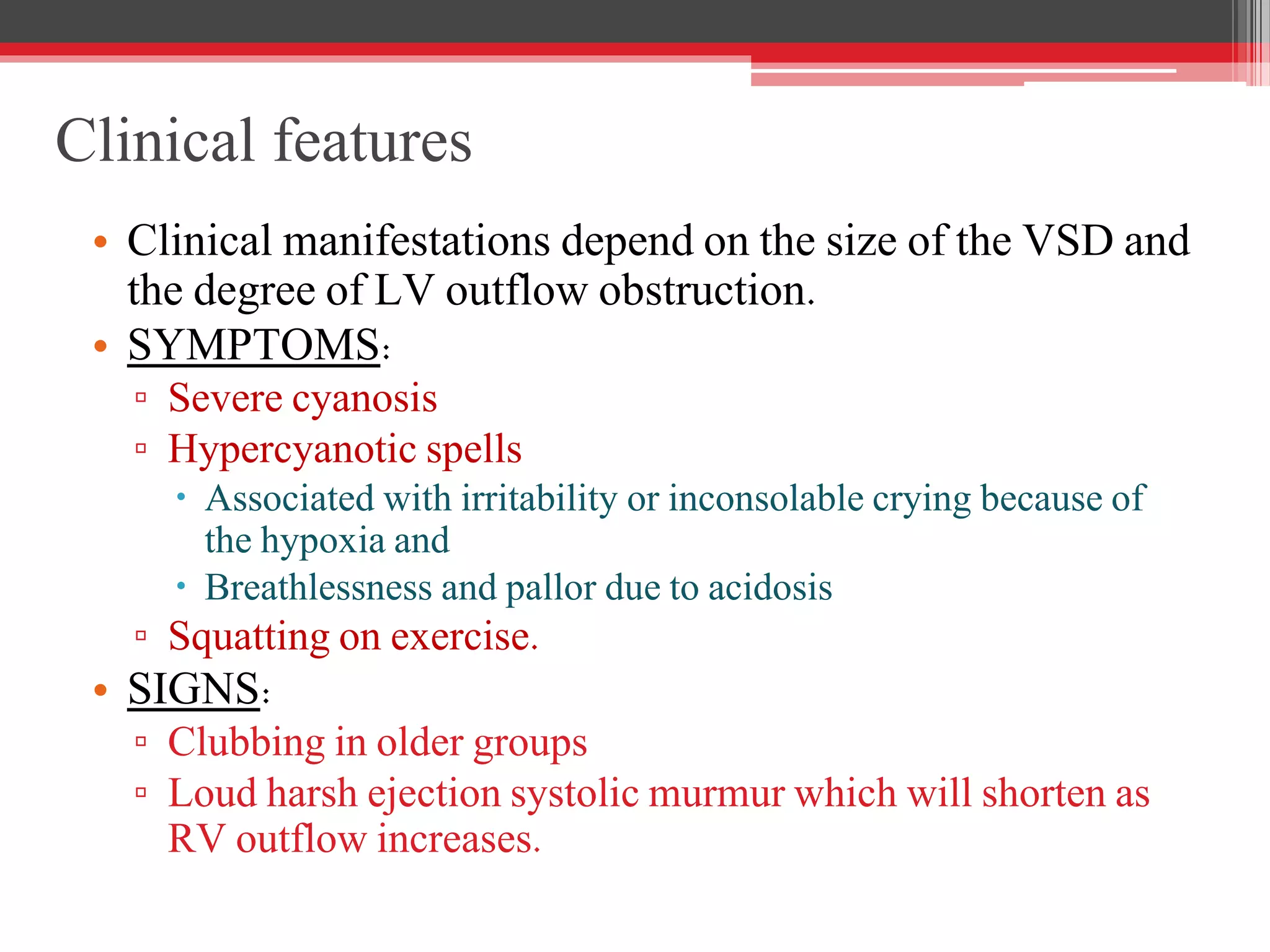 Clinical features

• Clinical manifestations depend on the size of the VSD and the degree of LV outflow obstruction.
• SYMPTOMS:
▫ Severe cyanosis
▫ Hypercyanotic spells
• Associated with irritability or inconsolable crying because of the hypoxia and
• Breathlessness and pallor due to acidosis
▫ Squatting on exercise.
• SIGNS:
▫ Clubbing in older groups
▫ Loud harsh ejection systolic murmur which will shorten as RV outflow increases.